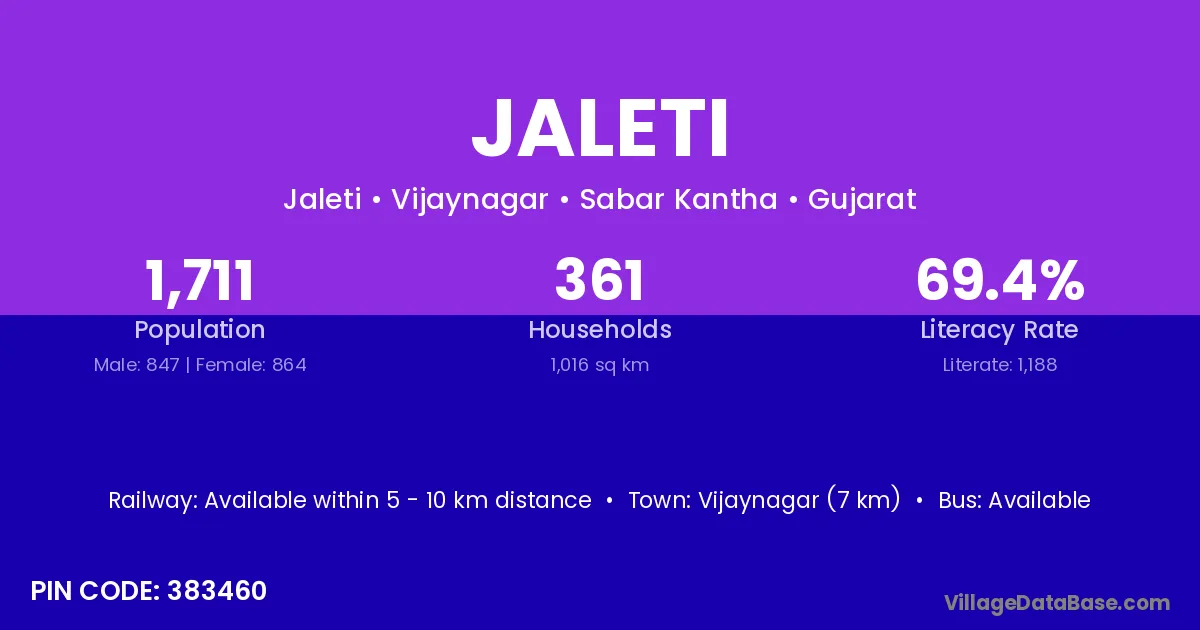 JALETI

Jaleti • Vijaynagar • Sabar Kantha • Gujarat

1,711
Population
Male: 847 | Female: 864

361
Households
1,016 sq km

69.4%
Literacy Rate
Literate: 1,188

Railway: Available within 5 - 10 km distance • Town: Vijaynagar (7 km) • Bus: Available

PIN CODE: 383460

VillageDataBase.com